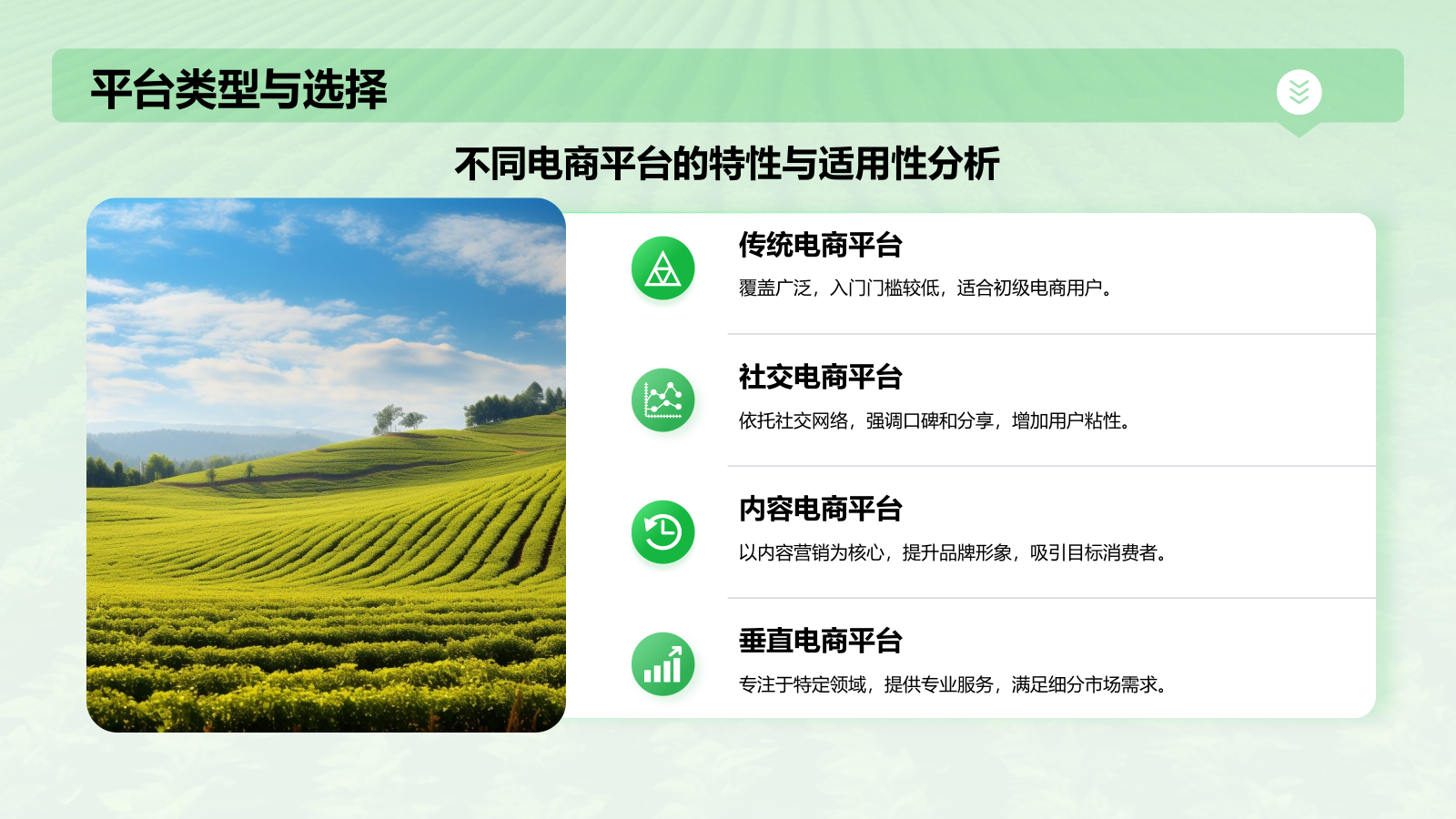 平台类型与选择

不同电商平台的特性与适用性分析

传统电商平台

覆盖广泛，入门门槛较低，适合初级电商用户。

社交电商平台

依托社交网络，强调口碑和分享，增加用户粘性。

内容电商平台

以内容营销为核心，提升品牌形象，吸引目标消费者。

垂直电商平台

专注于特定领域，提供专业服务，满足细分市场需求。